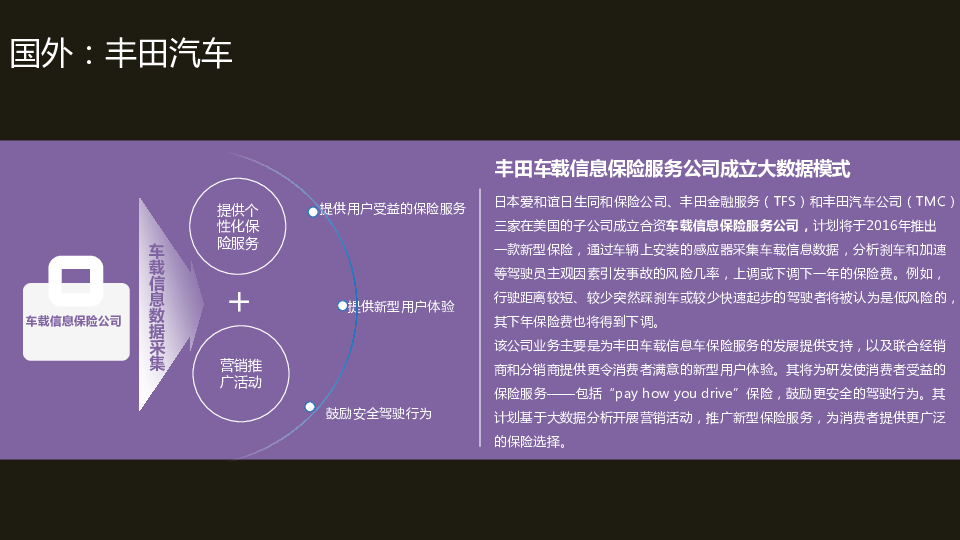 国外：丰田汽车

车载信息保险公司

车载信息数据采集

提供个性化保险服务

+

营销推广活动

提供用户受益的保险服务

提供新型用户体验

鼓励安全驾驶行为

丰田车载信息保险服务公司成立大数据模式

日本爱和谊日生同和保险公司、丰田金融服务（TFS）和丰田汽车公司（TMC）三家在美国的子公司成立合资车载信息保险服务公司，计划将于2016年推出一款新型保险，通过车辆上安装的感应器采集车载信息数据，分析刹车和加速等驾驶员主观因素引发事故的风险几率，上调或下调下一年的保险费。例如，行驶距离较短、较少突然踩刹车或较少快速起步的驾驶者将被认为是低风险的，其下年保险费也将得到下调。

该公司业务主要是为丰田车载信息车保险服务的发展提供支持，以及联合经销商和分销商提供更令消费者满意的新型用户体验。其将为研发使消费者受益的保险服务——包括“pay how you drive”保险，鼓励更安全的驾驶行为。其计划基于大数据分析开展营销活动，推广新型保险服务，为消费者提供更广泛的保险选择。